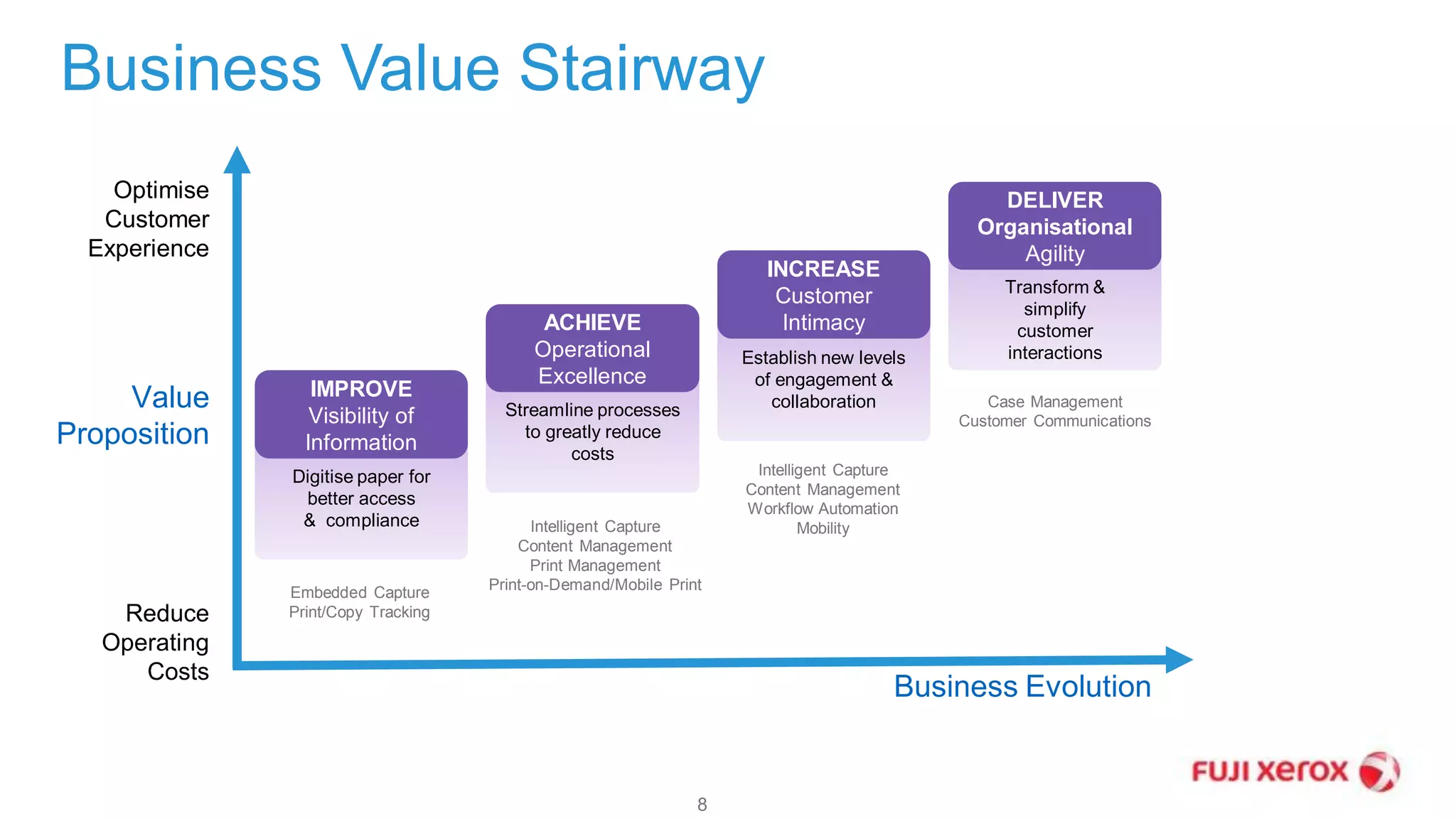 Business Value Stairway

Optimise Customer Experience

Value Proposition

Reduce Operating Costs

IMPROVE Visibility of Information

Digitise paper for better access & compliance

Embedded Capture
Print/Copy Tracking

ACHIEVE Operational Excellence

Streamline processes to greatly reduce costs

Intelligent Capture
Content Management
Print Management
Print-on-Demand/Mobile Print

INCREASE Customer Intimacy

Establish new levels of engagement & collaboration

Intelligent Capture
Content Management
Workflow Automation
Mobility

DELIVER Organisational Agility

Transform & simplify customer interactions

Case Management
Customer Communications

Business Evolution

FUJI xerox

8